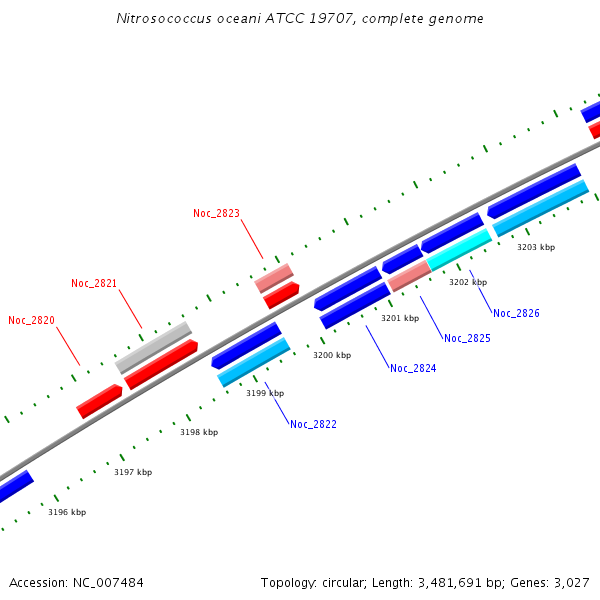 Nitrosococcus oceani ATCC 19707, complete genome

Noc_2823

Noc_2821

Noc_2820

3203 kbp

3202 kbp

Noc_2826

3201 kbp

Noc_2825

3200 kbp

Noc_2824

3199 kbp

Noc_2822

3198 kbp

3197 kbp

3196 kbp

Accession: NC_007484

Topology: circular; Length: 3,481,691 bp; Genes: 3,027